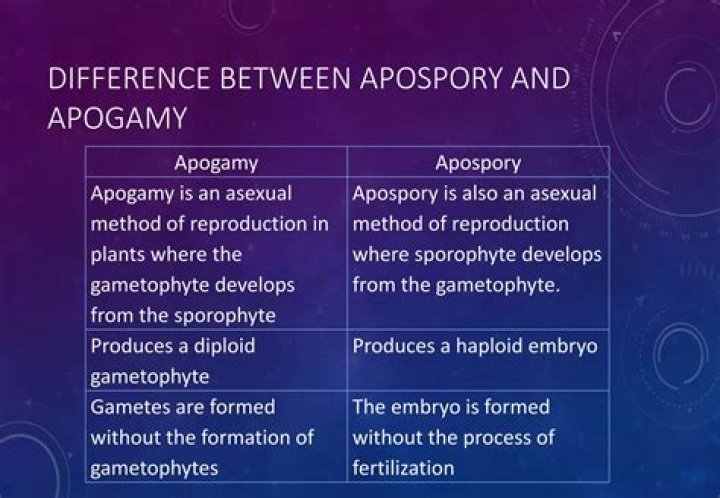 DIFFERENCE BETWEEN APOSPORY AND APOGAMY

| Apogamy | Apospory |
|---|---|
| Apogamy is an asexual method of reproduction in plants where the gametophyte develops from the sporophyte | Apospory is also an asexual method of reproduction where sporophyte develops from the gametophyte. |
| Produces a diploid gametophyte | Produces a haploid embryo |
| Gametes are formed without the formation of gametophytes | The embryo is formed without the process of fertilization |